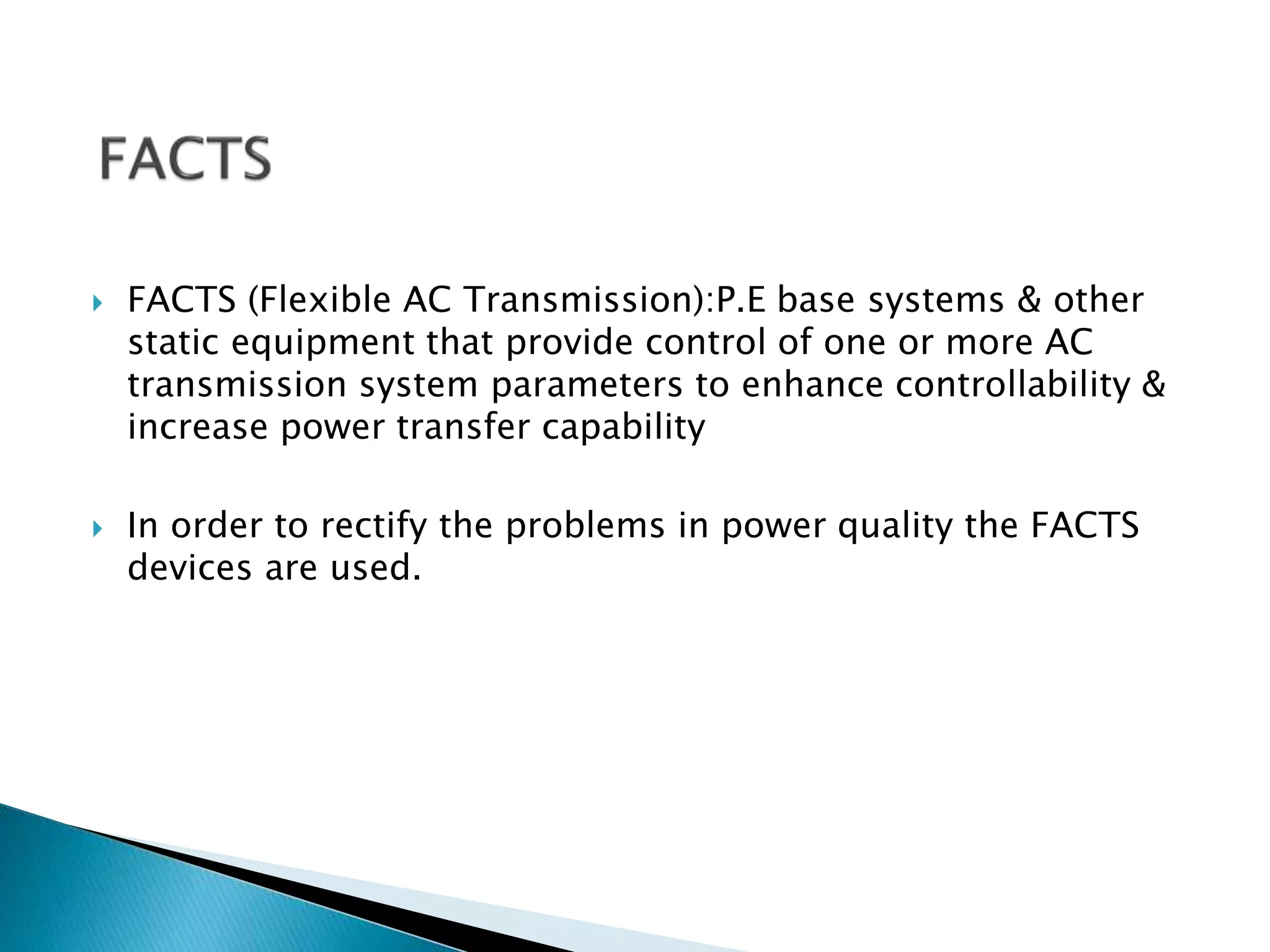 FACTS

FACTS (Flexible AC Transmission):P.E base systems & other static equipment that provide control of one or more AC transmission system parameters to enhance controllability & increase power transfer capability

In order to rectify the problems in power quality the FACTS devices are used.